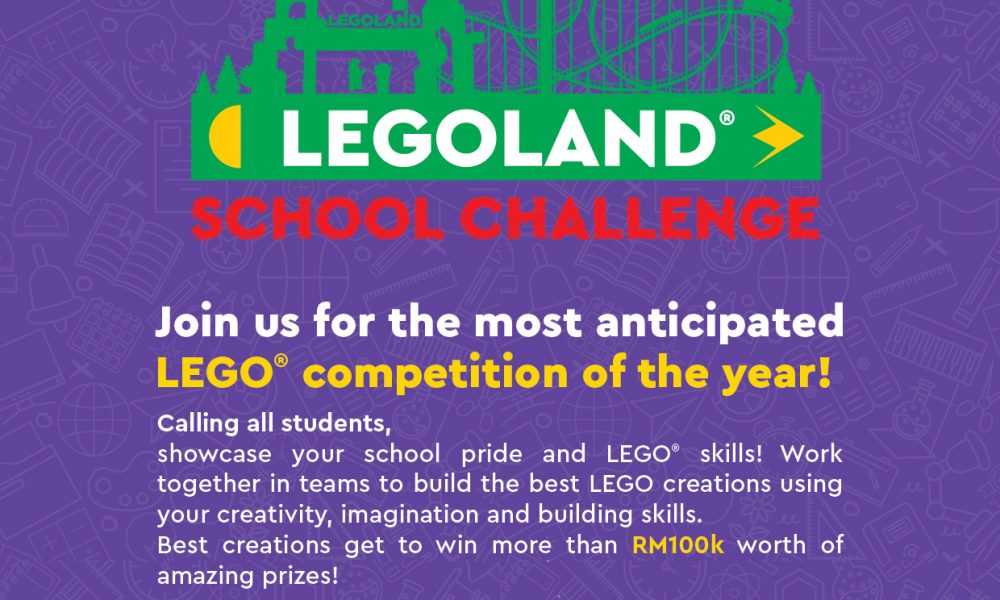 LEGOLAND

LEGOLAND®

SCHOOL CHALLENGE

Join us for the most anticipated LEGO® competition of the year!

Calling all students,
showcase your school pride and LEGO® skills! Work together in teams to build the best LEGO creations using your creativity, imagination and building skills.
Best creations get to win more than RM100k worth of amazing prizes!